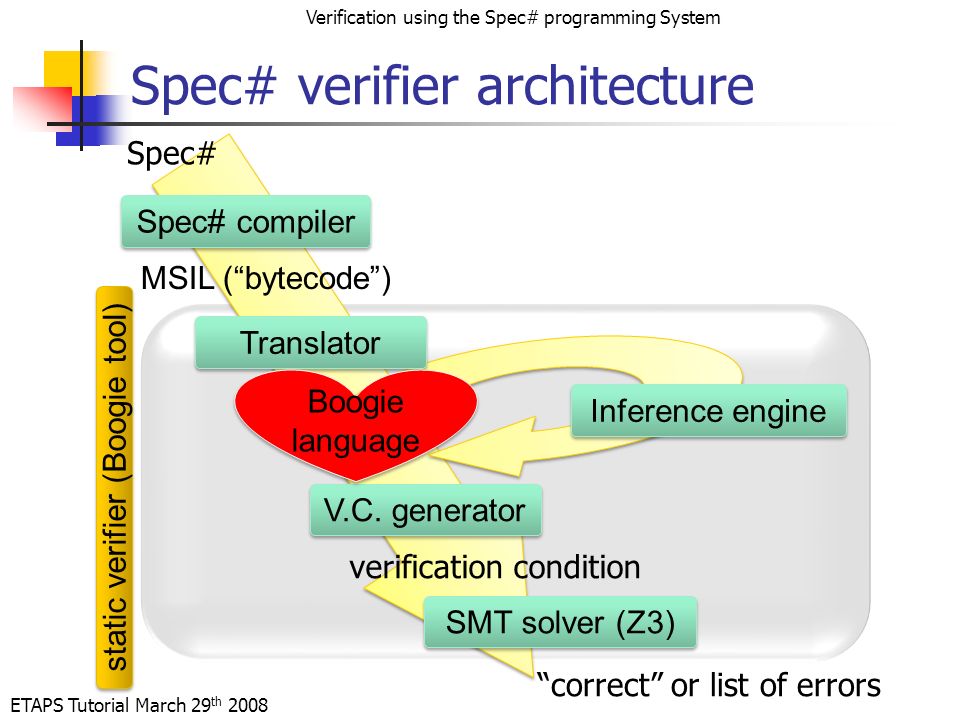 Verification using the Spec# programming System

Spec# verifier architecture

Spec#

Spec# compiler

MSIL (“bytecode”)

static verifier (Boogie tool)

Translator

Boogie language

Inference engine

V.C. generator

verification condition

SMT solver (Z3)

“correct” or list of errors

ETAPS Tutorial March 29$^{th}$ 2008